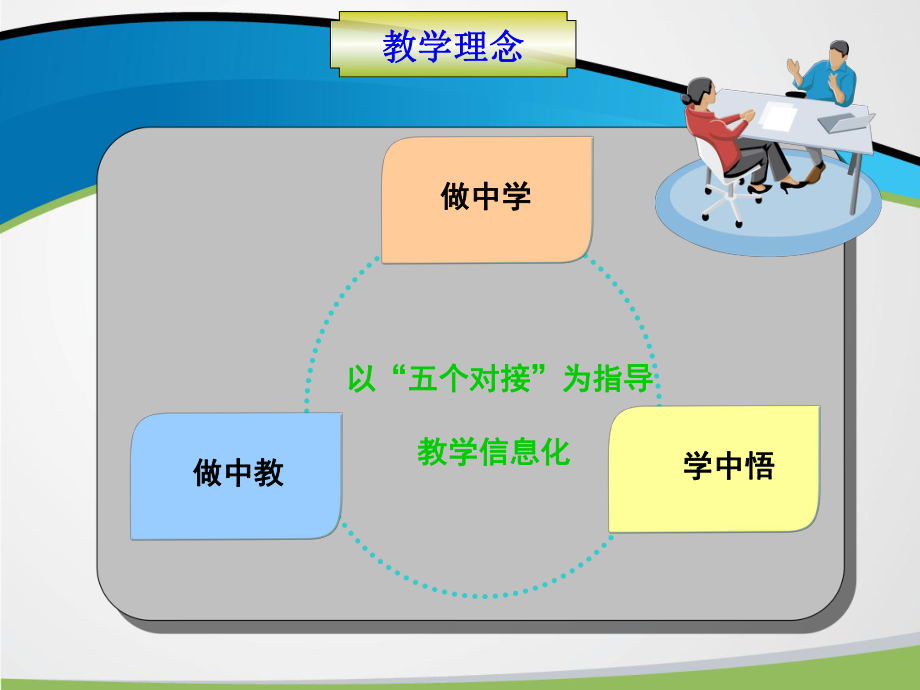 教学理念

做中学

以“五个对接”为指导

教学信息化

做中教

学中悟